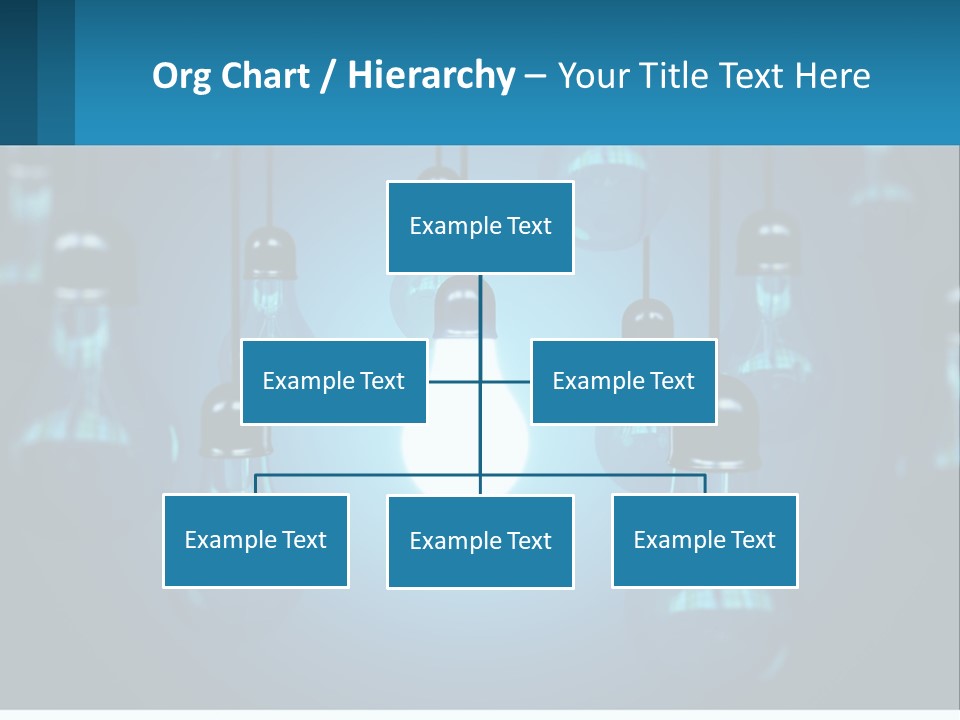 Org Chart / Hierarchy – Your Title Text Here

Example Text

Example Text

Example Text

Example Text

Example Text

Example Text